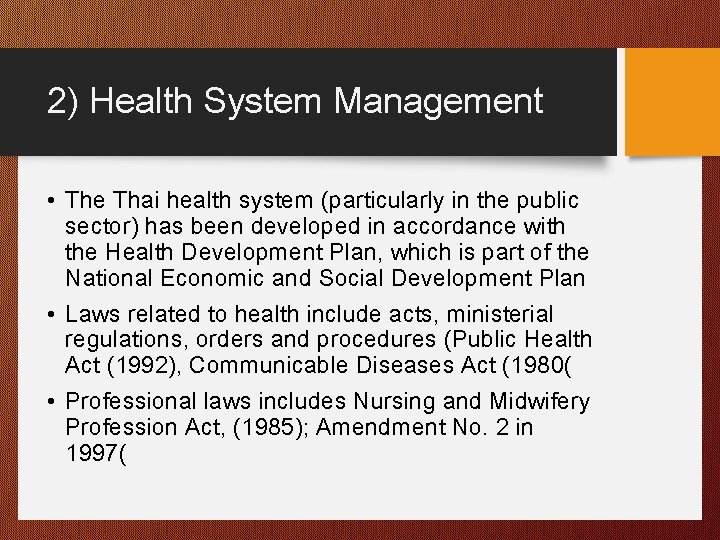 2) Health System Management

• The Thai health system (particularly in the public sector) has been developed in accordance with the Health Development Plan, which is part of the National Economic and Social Development Plan

• Laws related to health include acts, ministerial regulations, orders and procedures (Public Health Act (1992), Communicable Diseases Act (1980(

• Professional laws includes Nursing and Midwifery Profession Act, (1985); Amendment No. 2 in 1997(